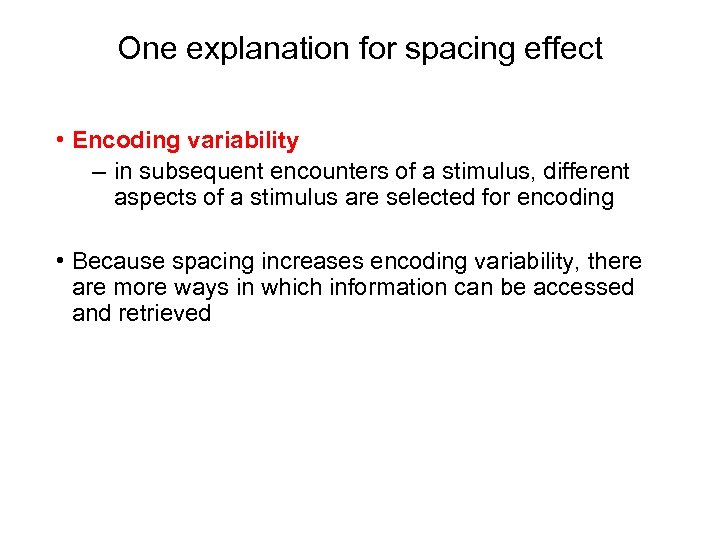 One explanation for spacing effect

• Encoding variability
– in subsequent encounters of a stimulus, different aspects of a stimulus are selected for encoding

• Because spacing increases encoding variability, there are more ways in which information can be accessed and retrieved